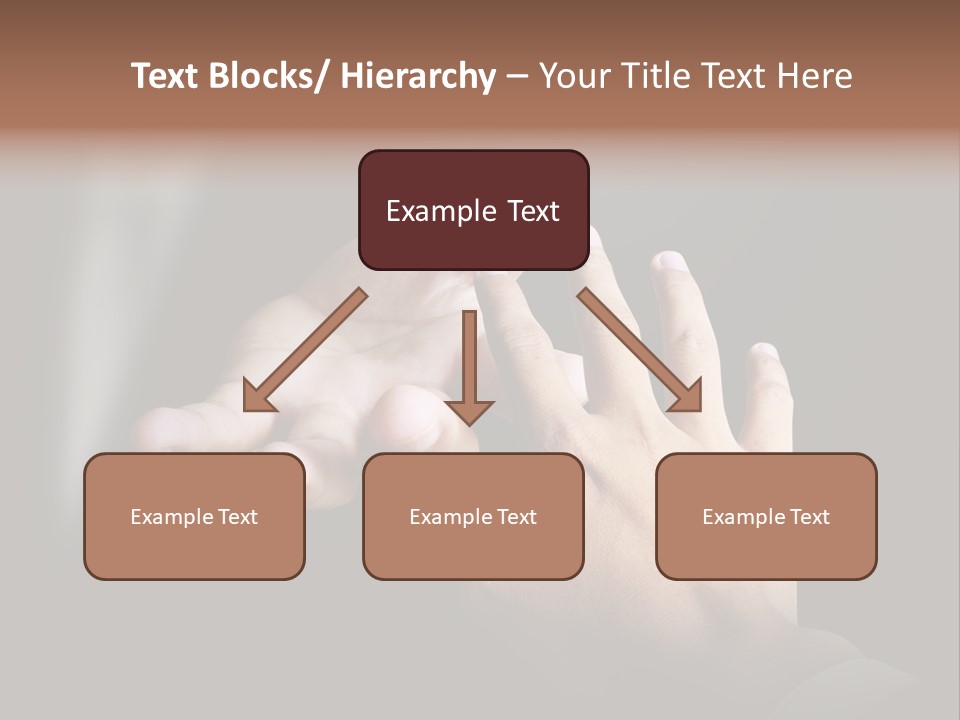 Text Blocks/ Hierarchy – Your Title Text Here

Example Text

Example Text

Example Text

Example Text